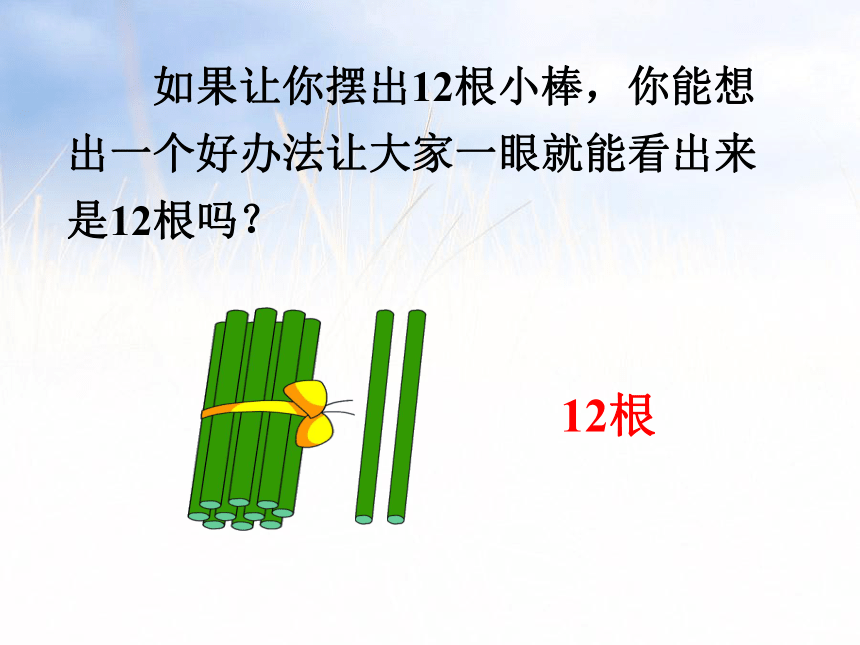 如果让你摆出12根小棒，你能想出一个好办法让大家一眼就能看出来是12根吗？

12根